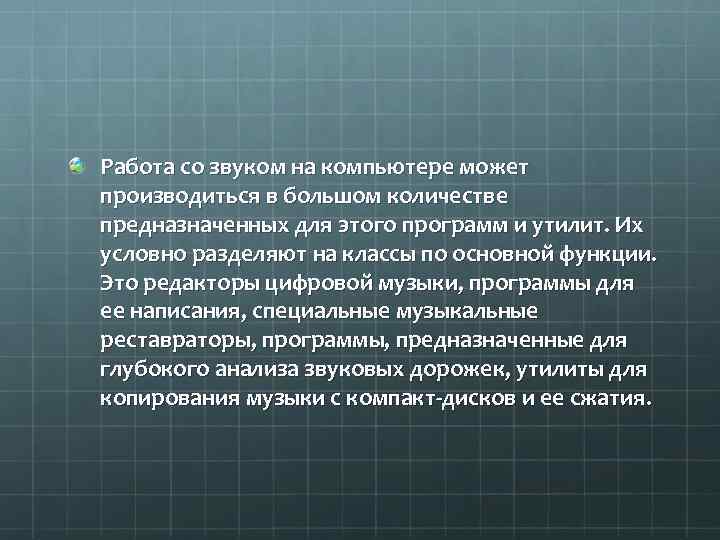 Работа со звуком на компьютере может производиться в большом количестве предназначенных для этого программ и утилит. Их условно разделяют на классы по основной функции. Это редакторы цифровой музыки, программы для ее написания, специальные музыкальные реставраторы, программы, предназначенные для глубокого анализа звуковых дорожек, утилиты для копирования музыки с компакт-дисков и ее сжатия.